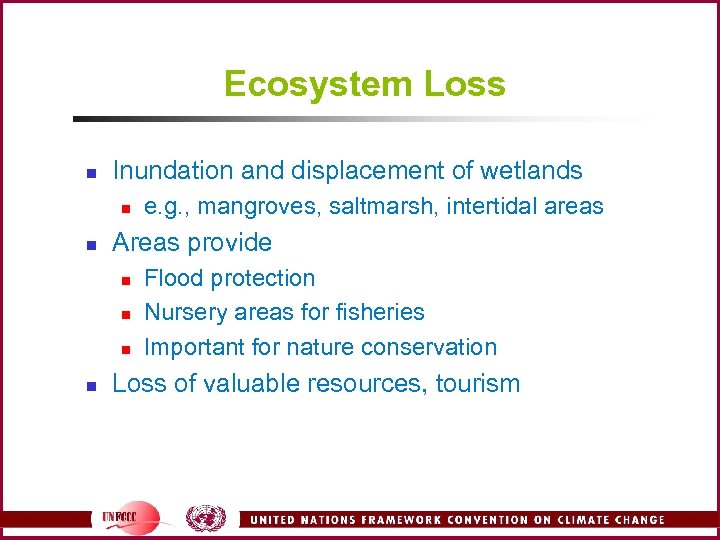 Ecosystem Loss

- Inundation and displacement of wetlands
  - e.g., mangroves, saltmarsh, intertidal areas
- Areas provide
  - Flood protection
  - Nursery areas for fisheries
  - Important for nature conservation
- Loss of valuable resources, tourism

UNFCCC

UNITED NATIONS FRAMEWORK CONVENTION ON CLIMATE CHANGE